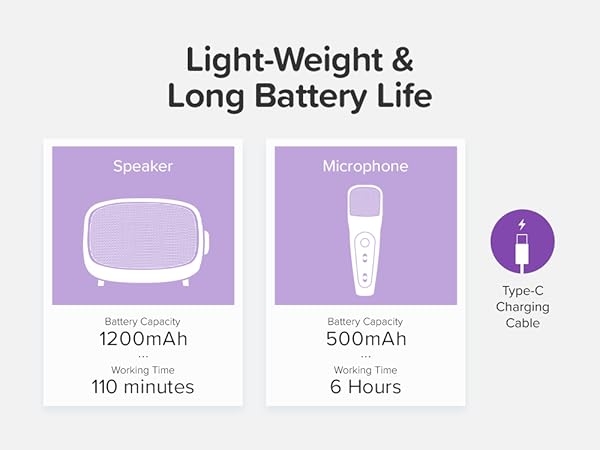 Light-Weight &
Long Battery Life

Speaker

Battery Capacity
1200mAh
...
Working Time
110 minutes

Microphone

Battery Capacity
500mAh
...
Working Time
6 Hours

Type-C
Charging
Cable